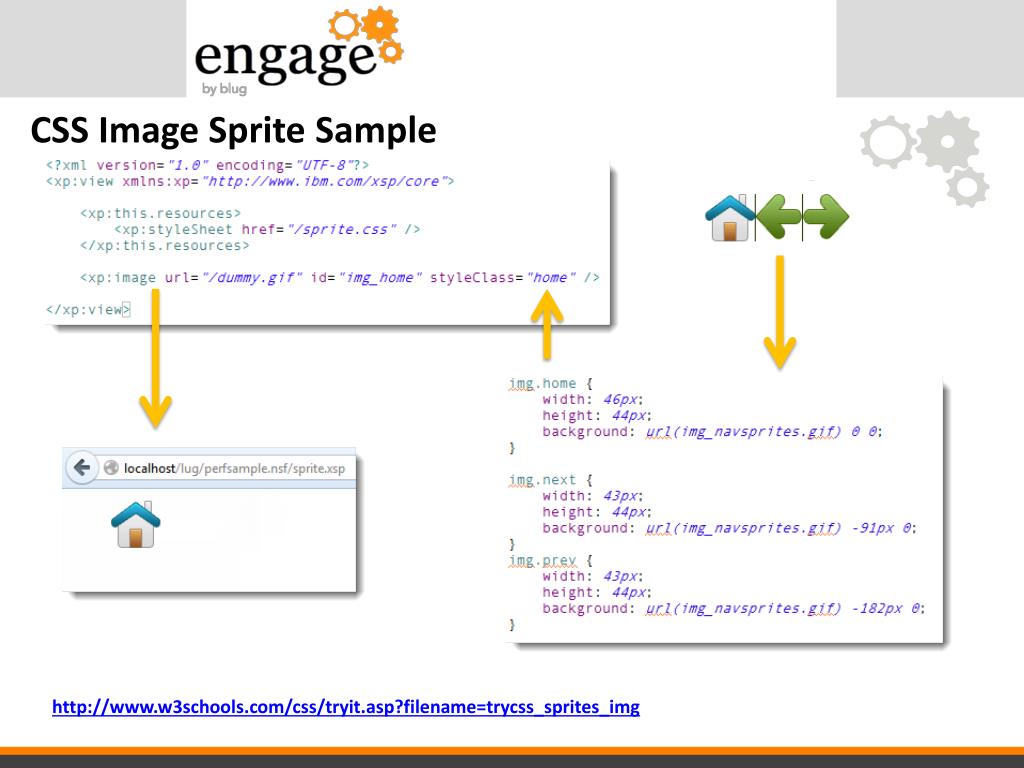 engage
by blug

CSS Image Sprite Sample

<?xml version="1.0" encoding="UTF-8"?>
<xp:view xmlns:xp="http://www.ibm.com/xsp/core">

<xp:this.resources>
<xp:styleSheet href="/sprite.css" />
</xp:this.resources>

<xp:image url="/dummy.gif" id="img_home" styleClass="home" />

</xp:view>

localhost/lug/perfsample.nsf/sprite.xsp

img.home {
width: 46px;
height: 44px;
background: url(img_navsprites.gif) 0 0;
}

img.next {
width: 43px;
height: 44px;
background: url(img_navsprites.gif) -91px 0;
}
img.prev {
width: 43px;
height: 44px;
background: url(img_navsprites.gif) -182px 0;
}

http://www.w3schools.com/css/tryit.asp?filename=trycss_sprites_img